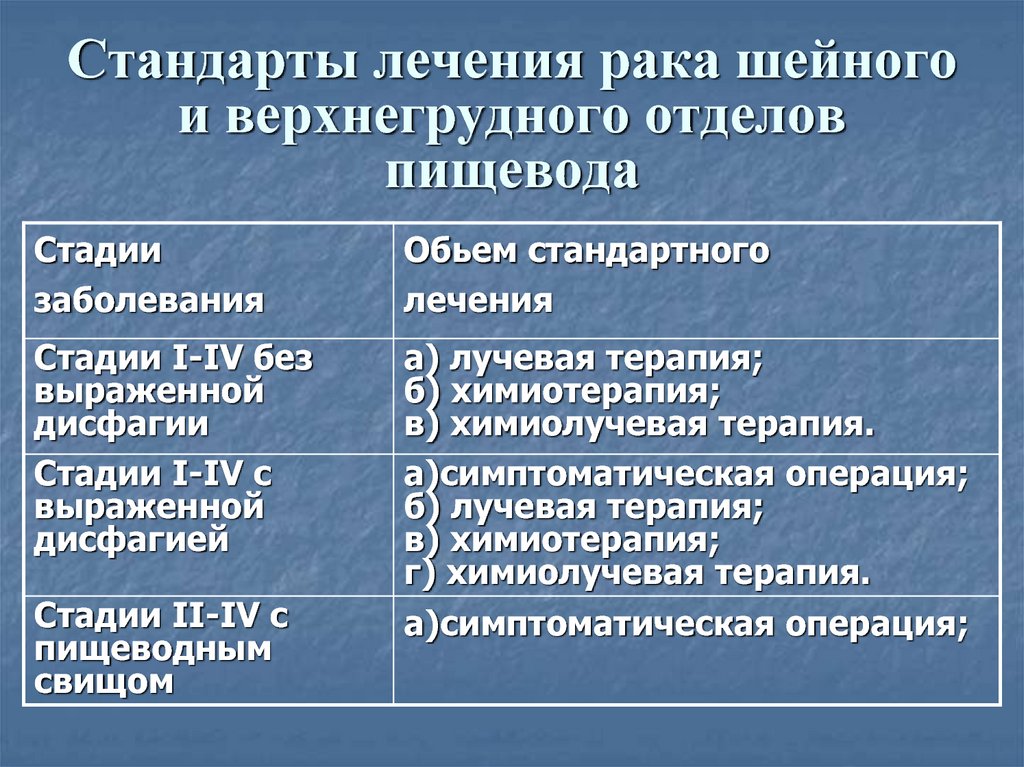 Стандарты лечения рака шейного и верхнегрудного отделов пищевода

| Стадии заболевания | Обьем стандартного лечения |
|---|---|
| Стадии I-IV без выраженной дисфагии | а) лучевая терапия; б) химиотерапия; в) химиолучевая терапия. |
| Стадии I-IV с выраженной дисфагией | а)симптоматическая операция; б) лучевая терапия; в) химиотерапия; г) химиолучевая терапия. |
| Стадии II-IV с пищеводным свищом | а)симптоматическая операция; |